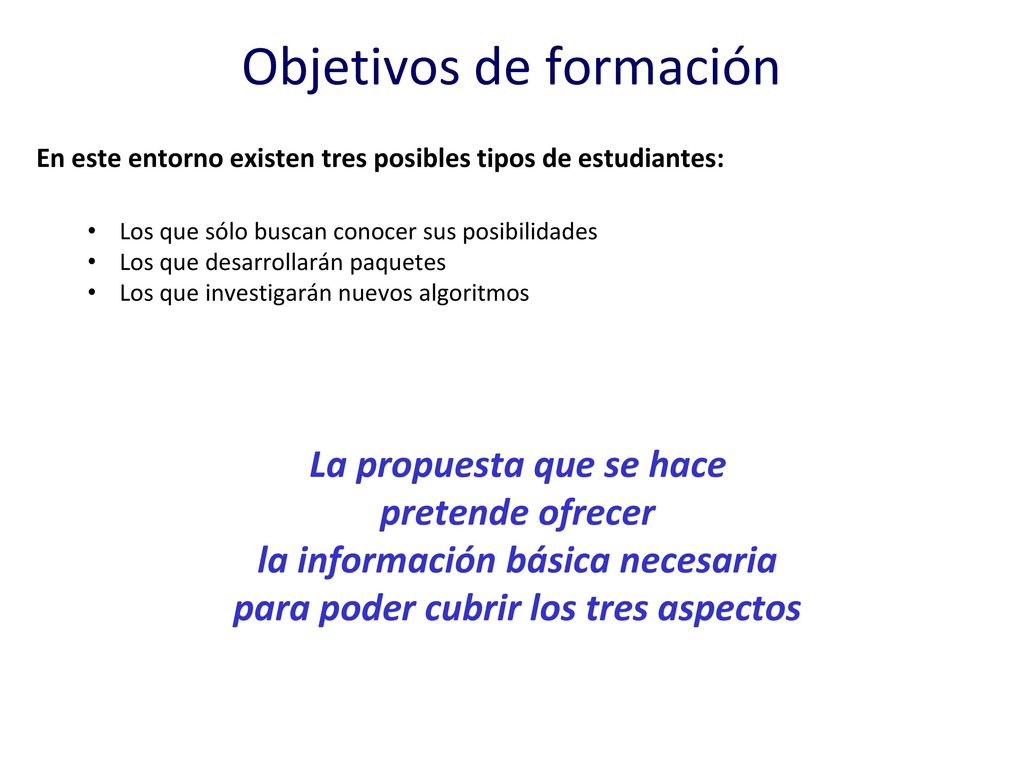 Objetivos de formación

En este entorno existen tres posibles tipos de estudiantes:

• Los que sólo buscan conocer sus posibilidades
• Los que desarrollarán paquetes
• Los que investigarán nuevos algoritmos

La propuesta que se hace pretende ofrecer la información básica necesaria para poder cubrir los tres aspectos